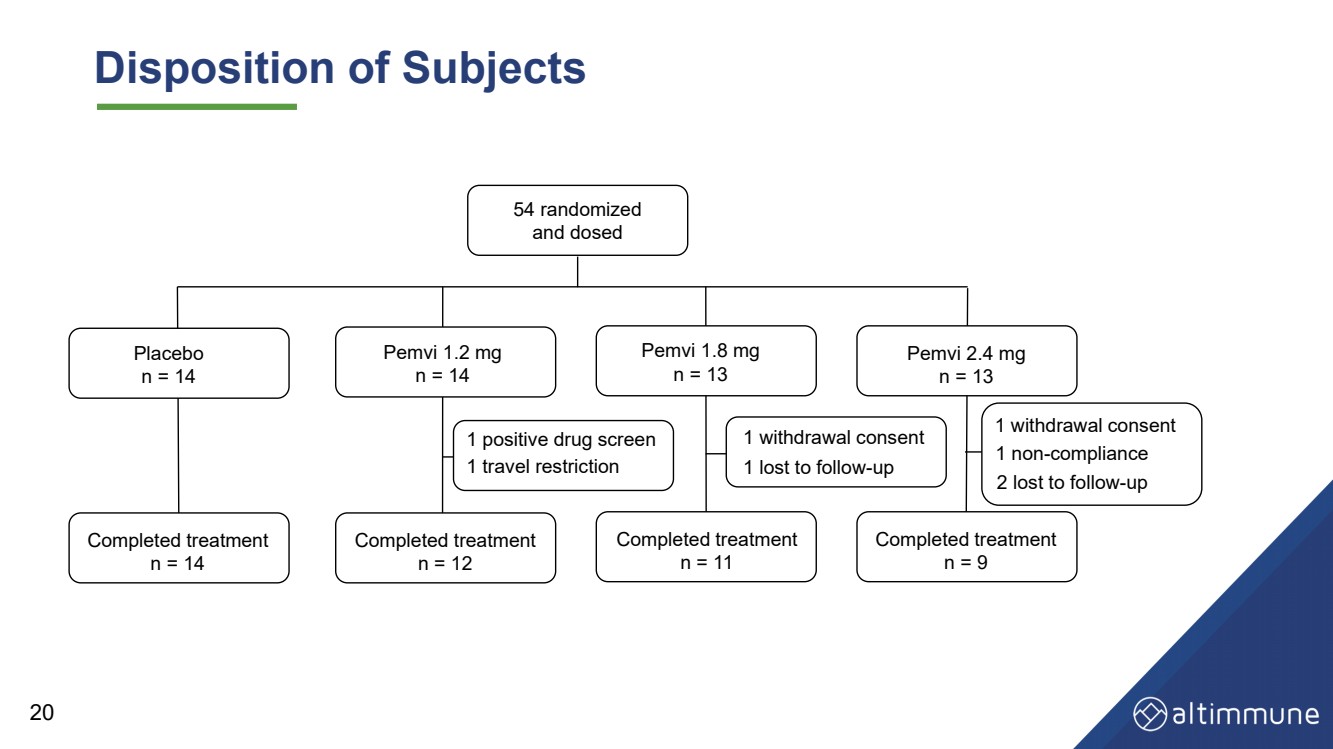 Disposition of Subjects

54 randomized and dosed

Placebo
n = 14

Pemvi 1.2 mg
n = 14

Pemvi 1.8 mg
n = 13

Pemvi 2.4 mg
n = 13

1 positive drug screen
1 travel restriction

1 withdrawal consent
1 lost to follow-up

1 withdrawal consent
1 non-compliance
2 lost to follow-up

Completed treatment
n = 14

Completed treatment
n = 12

Completed treatment
n = 11

Completed treatment
n = 9

20

altimmune